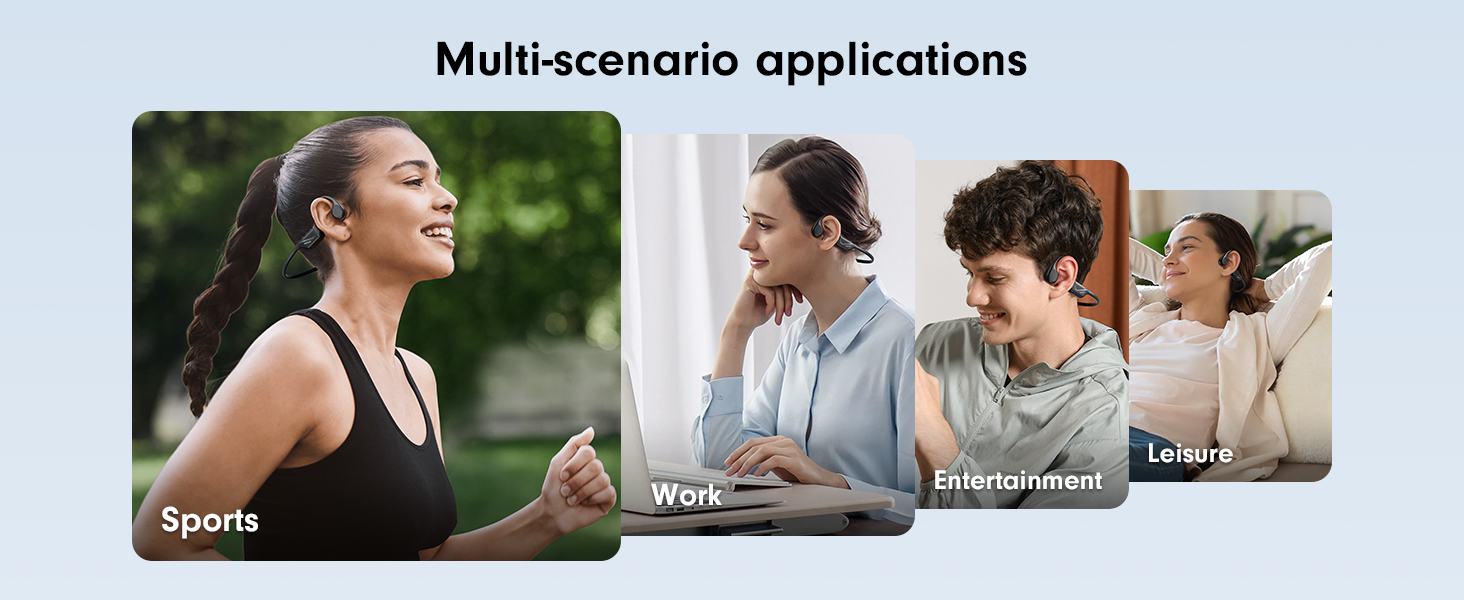 Multi-scenario applications

Sports

Work

Entertainment

Leisure